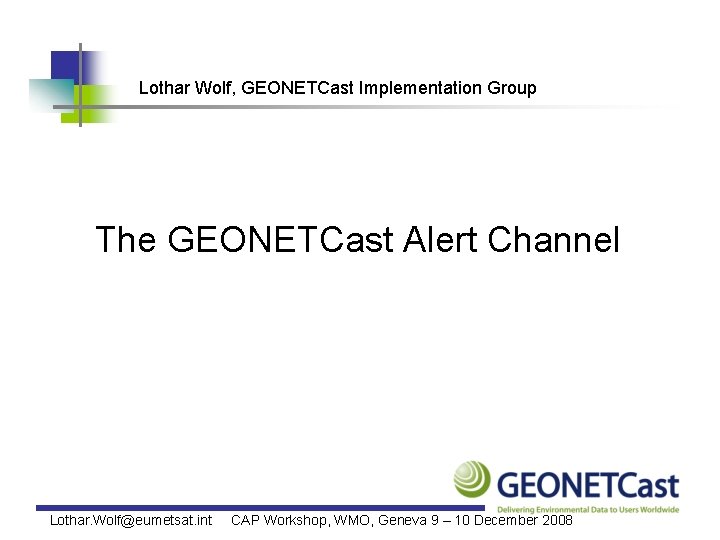 Lothar Wolf, GEONETCast Implementation Group

The GEONETCast Alert Channel

GEONETCast
Delivering Environmental Data to Users Worldwide

Lothar.Wolf@eumetsat.int CAP Workshop, WMO, Geneva 9 – 10 December 2008